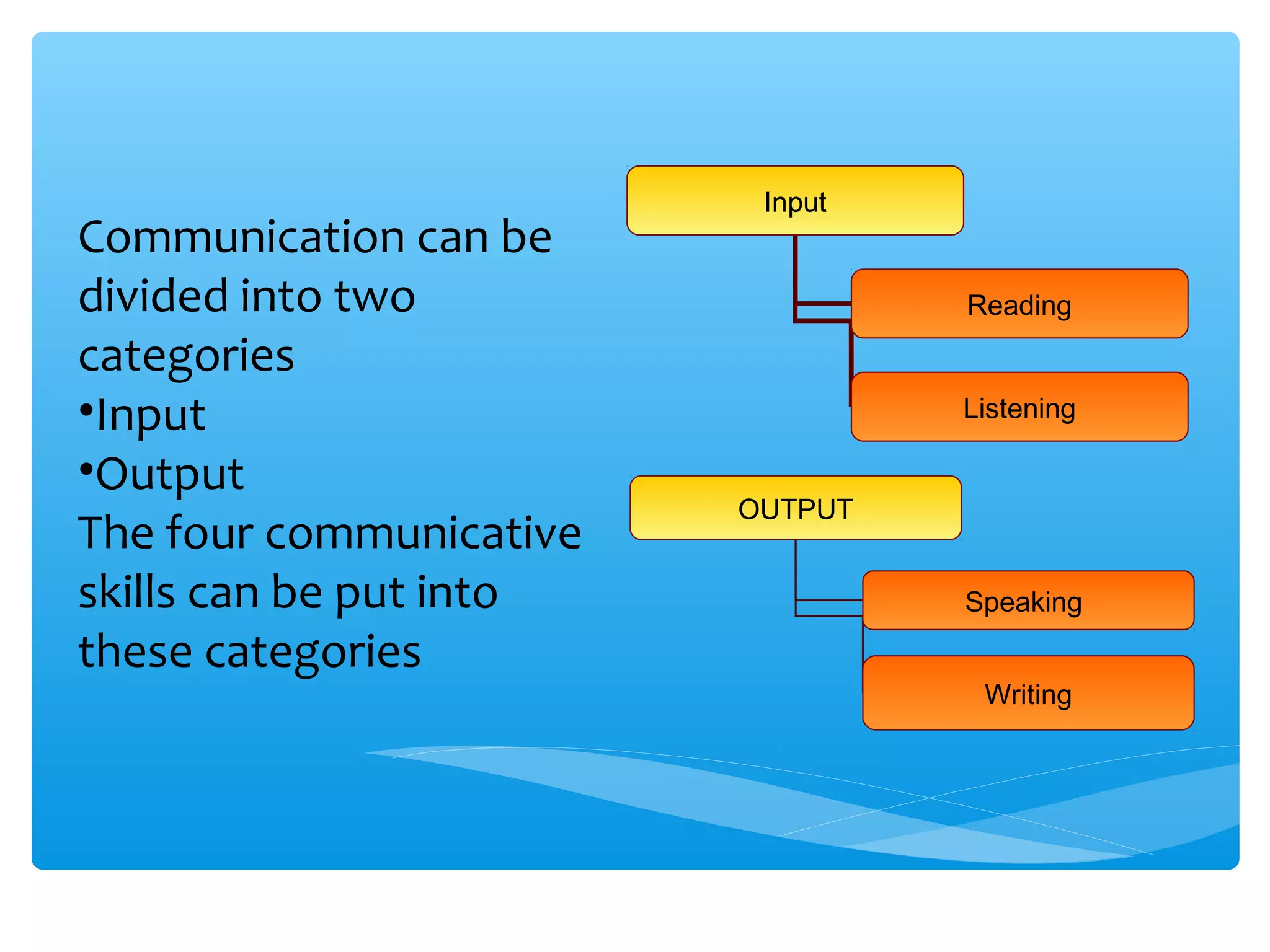 Communication can be divided into two categories
•Input
•Output
The four communicative skills can be put into these categories

Input
Reading
Listening

OUTPUT
Speaking
Writing